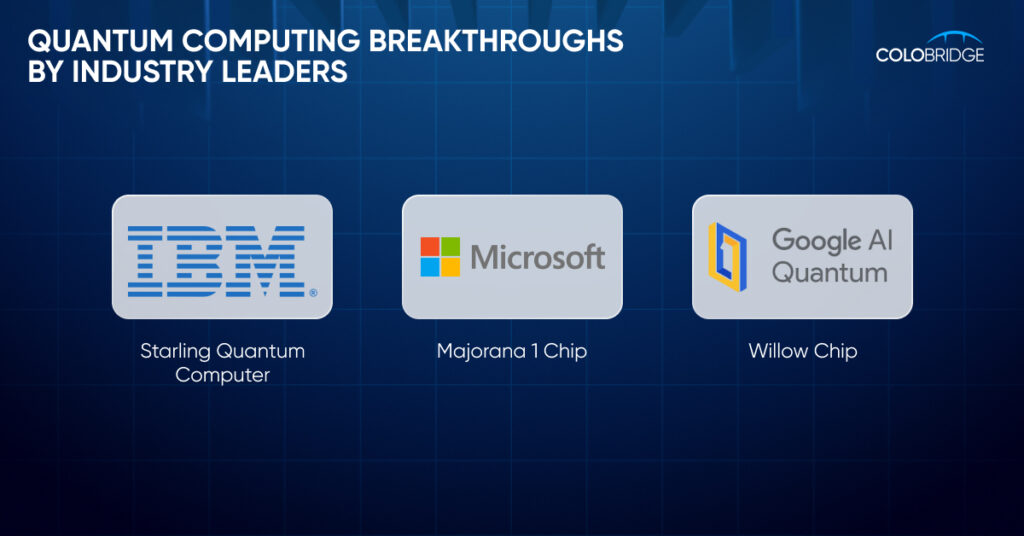 QUANTUM COMPUTING BREAKTHROUGHS BY INDUSTRY LEADERS

COLOBRIDGE

IBM®

Starling Quantum Computer

Microsoft

Majorana 1 Chip

Google AI Quantum

Willow Chip